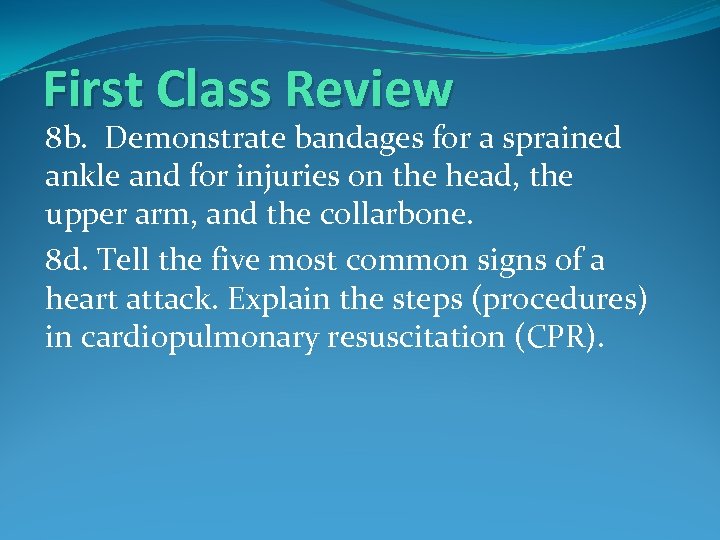 First Class Review

8b. Demonstrate bandages for a sprained ankle and for injuries on the head, the upper arm, and the collarbone.

8d. Tell the five most common signs of a heart attack. Explain the steps (procedures) in cardiopulmonary resuscitation (CPR).